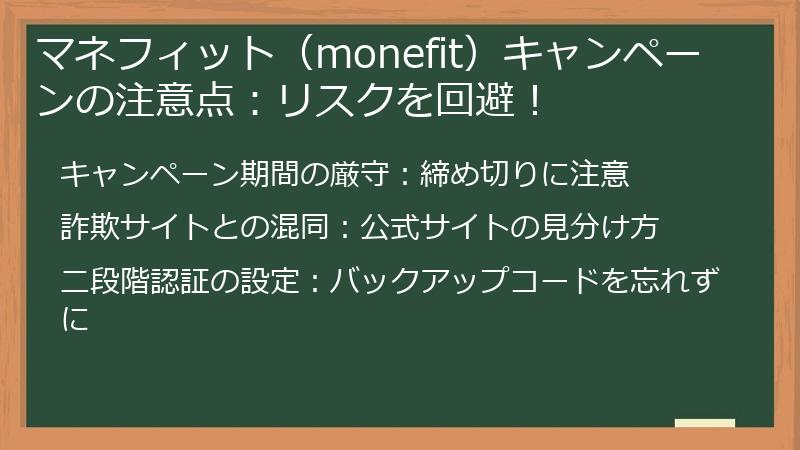 マネフィット（monefit）キャンペーンの注意点：リスクを回避！

キャンペーン期間の厳守：締め切りに注意

詐欺サイトとの混同：公式サイトの見分け方

二段階認証の設定：バックアップコードを忘れずに